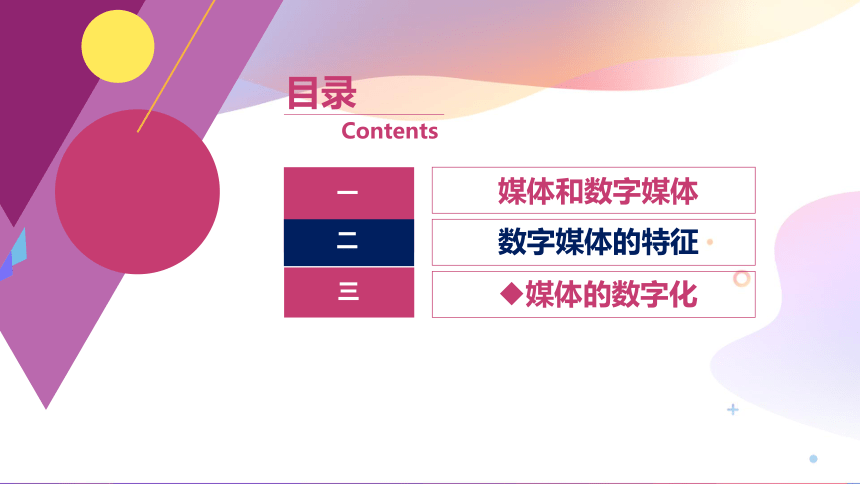 目录
Contents

一
媒体和数字媒体

二
数字媒体的特征

三
◆媒体的数字化